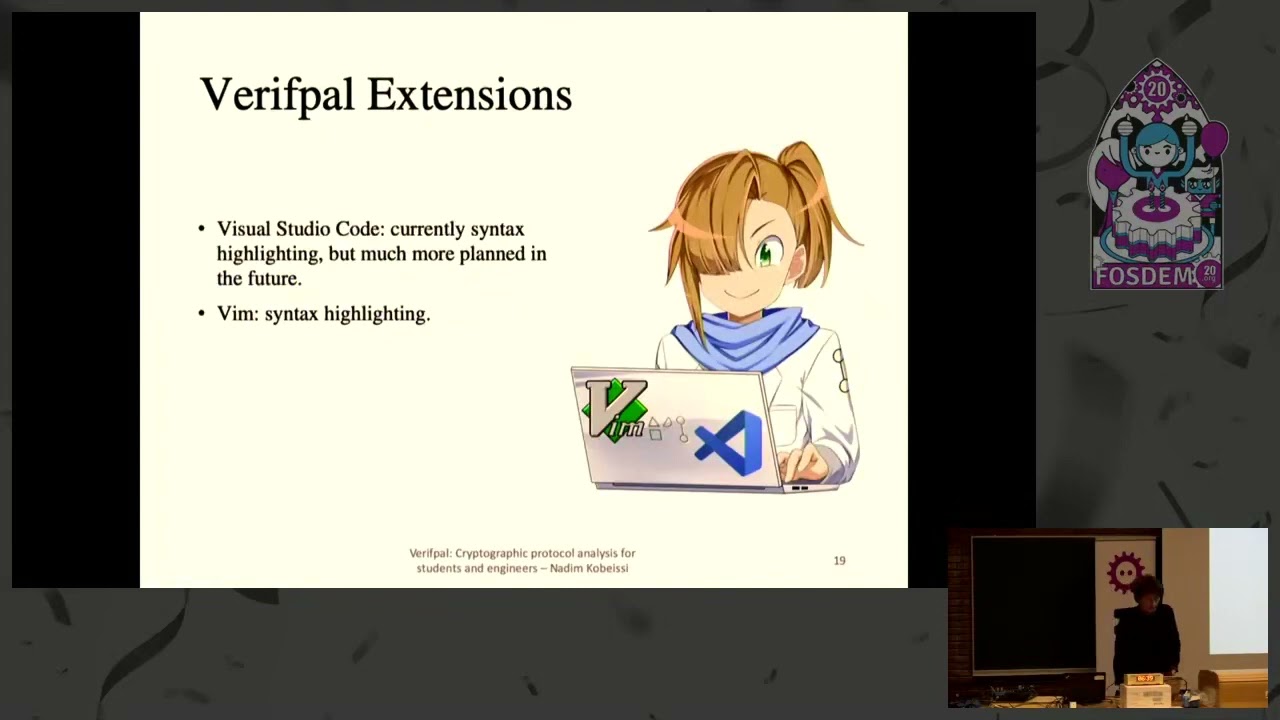 Verifpal Extensions

• Visual Studio Code: currently syntax highlighting, but much more planned in the future.

• Vim: syntax highlighting.

Vim

Verifpal: Cryptographic protocol analysis for students and engineers – Nadim Kobeissi

19

20

FOSDEM

20